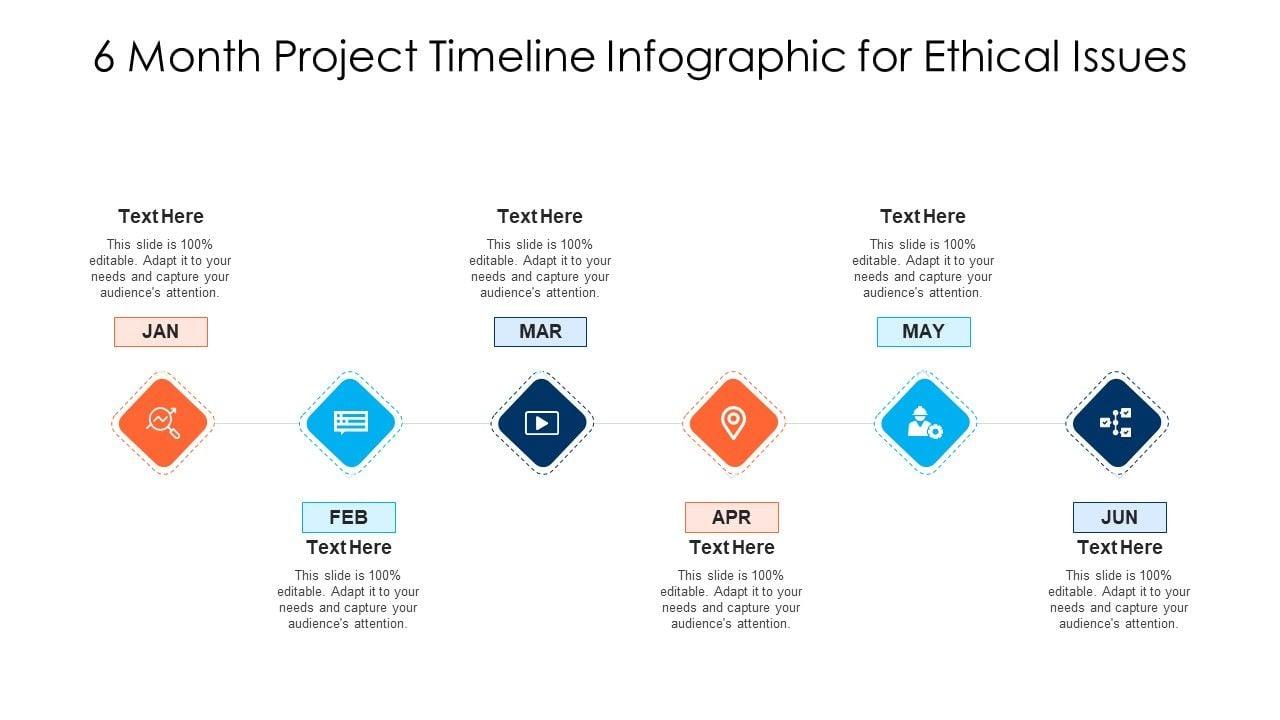 6 Month Project Timeline Infographic for Ethical Issues

Text Here

This slide is 100% editable. Adapt it to your needs and capture your audience's attention.

JAN

Text Here

This slide is 100% editable. Adapt it to your needs and capture your audience's attention.

MAR

Text Here

This slide is 100% editable. Adapt it to your needs and capture your audience's attention.

MAY

FEB

Text Here

This slide is 100% editable. Adapt it to your needs and capture your audience's attention.

APR

Text Here

This slide is 100% editable. Adapt it to your needs and capture your audience's attention.

JUN

Text Here

This slide is 100% editable. Adapt it to your needs and capture your audience's attention.